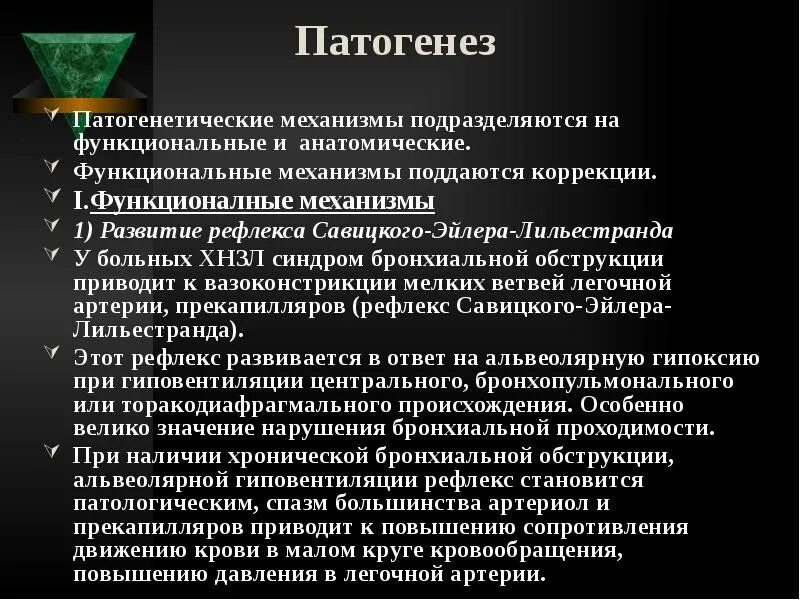 Патогенез

Патогенетические механизмы подразделяются на функциональные и анатомические.

Функциональные механизмы поддаются коррекции.

I.Функционалные механизмы

1) Развитие рефлекса Савицкого-Эйлера-Лильестранда

У больных ХНЗЛ синдром бронхиальной обструкции приводит к вазоконстрикции мелких ветвей легочной артерии, прекапилляров (рефлекс Савицкого-Эйлера-Лильестранда).

Этот рефлекс развивается в ответ на альвеолярную гипоксию при гиповентиляции центрального, бронхопульмонального или торакодиафрагмального происхождения. Особенно велико значение нарушения бронхиальной проходимости.

При наличии хронической бронхиальной обструкции, альвеолярной гиповентиляции рефлекс становится патологическим, спазм большинства артериол и прекапилляров приводит к повышению сопротивления движению крови в малом круге кровообращения, повышению давления в легочной артерии.